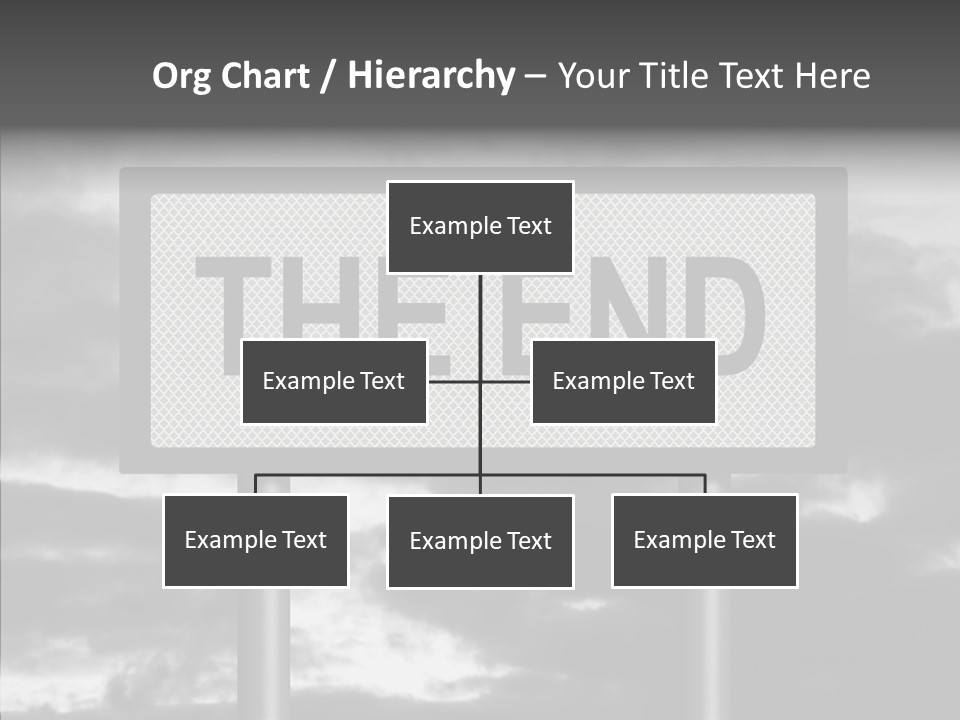 Org Chart / Hierarchy – Your Title Text Here

THE END

Example Text

Example Text

Example Text

Example Text

Example Text

Example Text